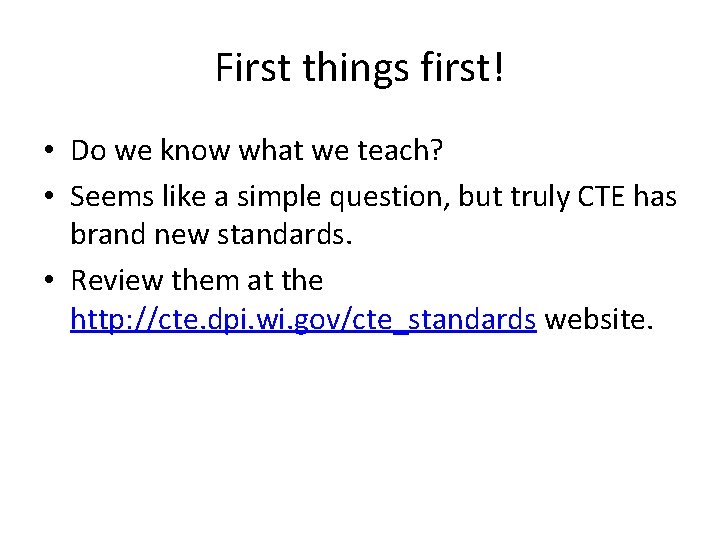 First things first!

• Do we know what we teach?
• Seems like a simple question, but truly CTE has brand new standards.
• Review them at the http://cte.dpi.wi.gov/cte_standards website.